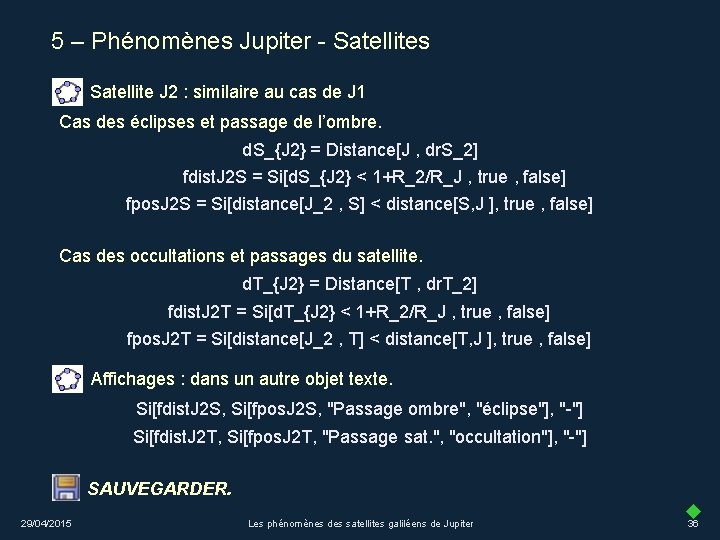 5 – Phénomènes Jupiter - Satellites

Satellite J2 : similaire au cas de J1

Cas des éclipses et passage de l'ombre.

dS_{J2} = Distance[J , drS_2]

fdistJ2S = Si[dS_{J2} < 1+R_2/R_J , true , false]

fposJ2S = Si[distance[J_2 , S] < distance[S,J ], true , false]

Cas des occultations et passages du satellite.

dT_{J2} = Distance[T , drT_2]

fdistJ2T = Si[dT_{J2} < 1+R_2/R_J , true , false]

fposJ2T = Si[distance[J_2 , T] < distance[T,J ], true , false]

Affichages : dans un autre objet texte.

Si[fdistJ2S, Si[fposJ2S, "Passage ombre", "éclipse"], "-"]

Si[fdistJ2T, Si[fposJ2T, "Passage sat.", "occultation"], "-"]

SAUVEGARDER.

29/04/2015

Les phénomènes des satellites galiléens de Jupiter

36